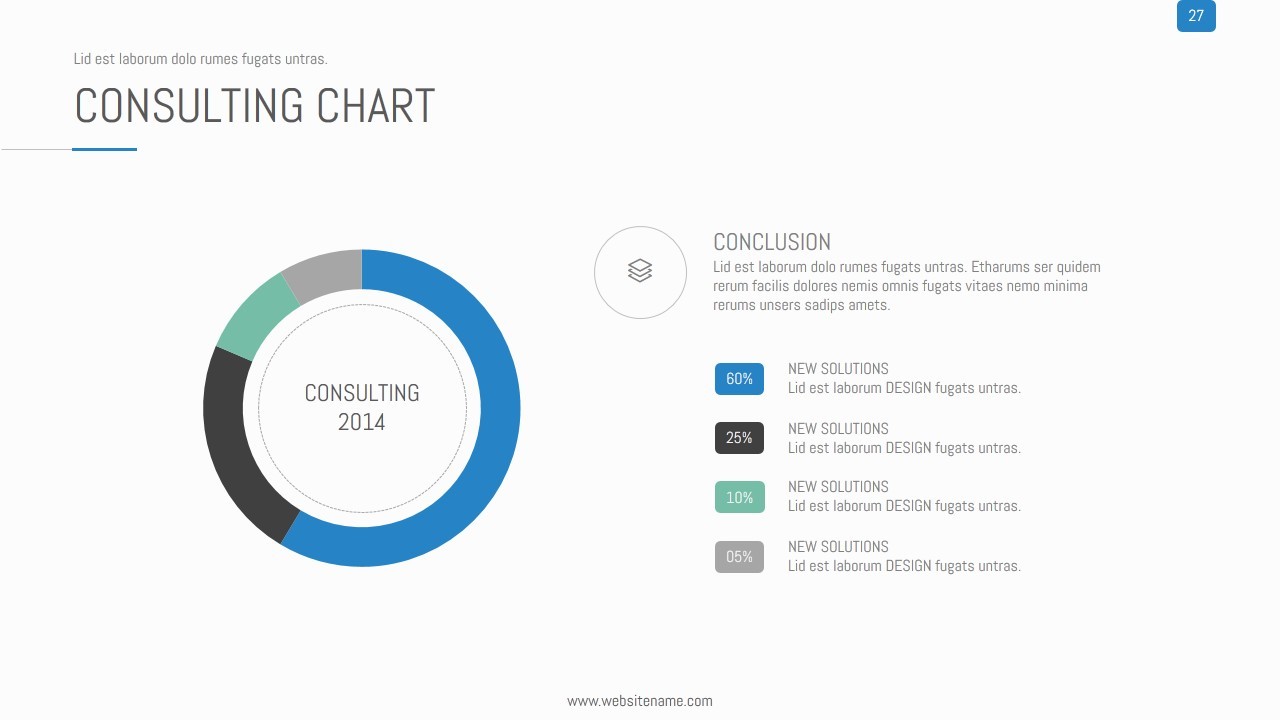 27

Lid est laborum dolo rumes fugats untras.

CONSULTING CHART

CONSULTING
2014

CONCLUSION
Lid est laborum dolo rumes fugats untras. Etharums ser quidem rerum facilis dolores nemis omnis fugats vitaes nemo minima rerums unsers sadips amets.

60%
NEW SOLUTIONS
Lid est laborum DESIGN fugats untras.

25%
NEW SOLUTIONS
Lid est laborum DESIGN fugats untras.

10%
NEW SOLUTIONS
Lid est laborum DESIGN fugats untras.

05%
NEW SOLUTIONS
Lid est laborum DESIGN fugats untras.

www.websitename.com